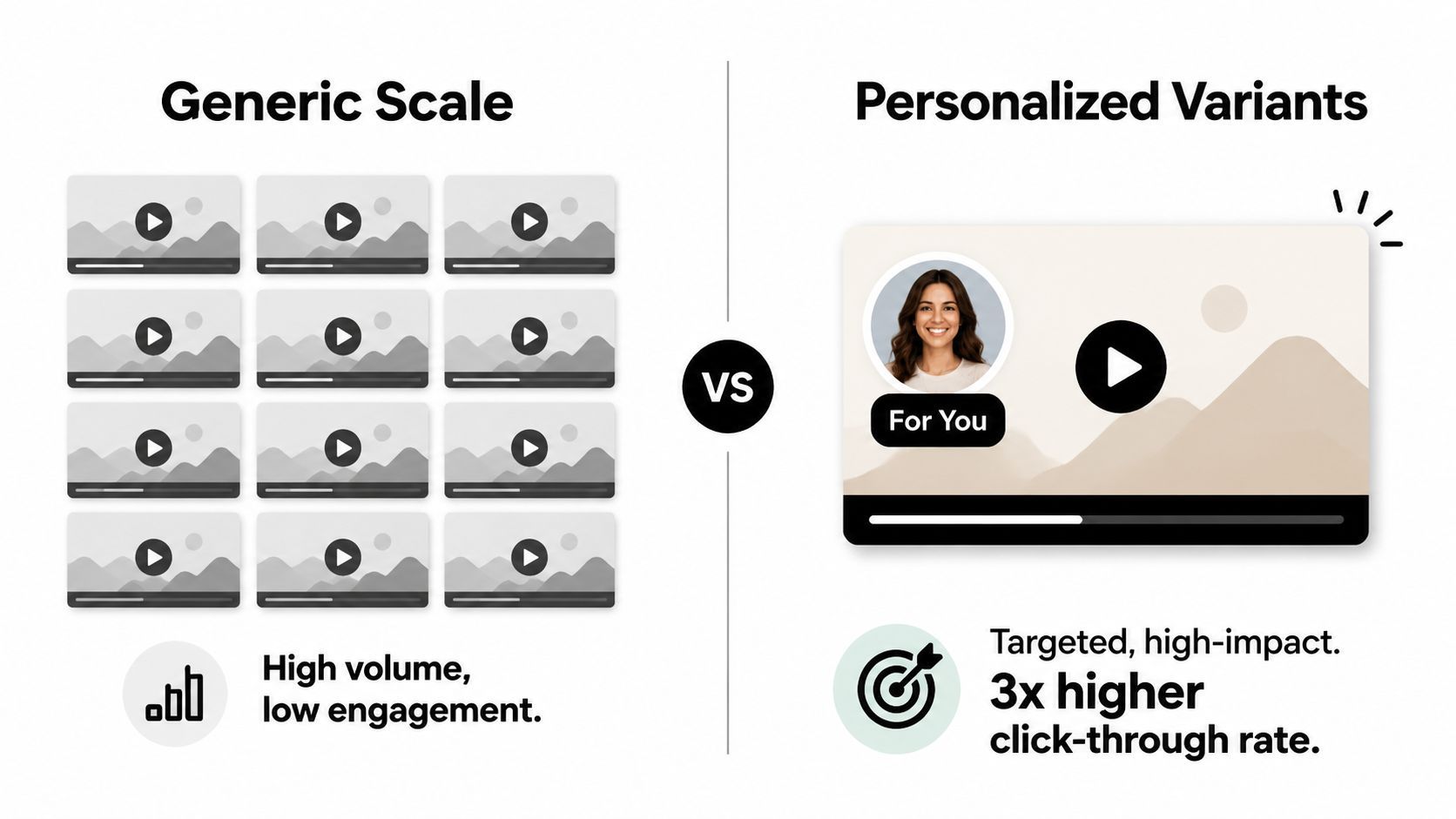 Generic Scale

High volume, low engagement.

VS

Personalized Variants

For You

Targeted, high-impact.
3x higher
click-through rate.